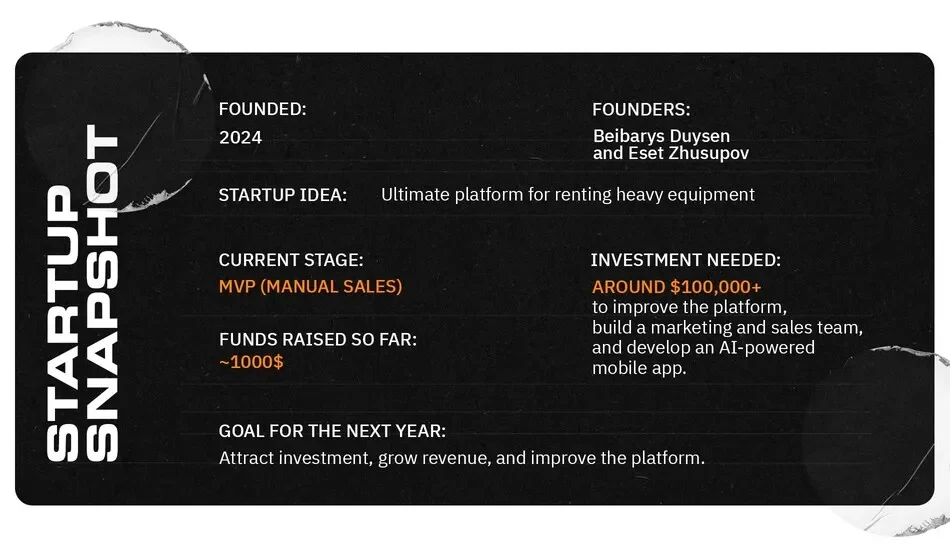 STARTUP SNAPSHOT

FOUNDED:
2024

FOUNDERS:
Beibarys Duysen and Eset Zhusupov

STARTUP IDEA: Ultimate platform for renting heavy equipment

CURRENT STAGE:
MVP (MANUAL SALES)

FUNDS RAISED SO FAR:
~1000$

INVESTMENT NEEDED:
AROUND $100,000+
to improve the platform, build a marketing and sales team, and develop an AI-powered mobile app.

GOAL FOR THE NEXT YEAR:
Attract investment, grow revenue, and improve the platform.